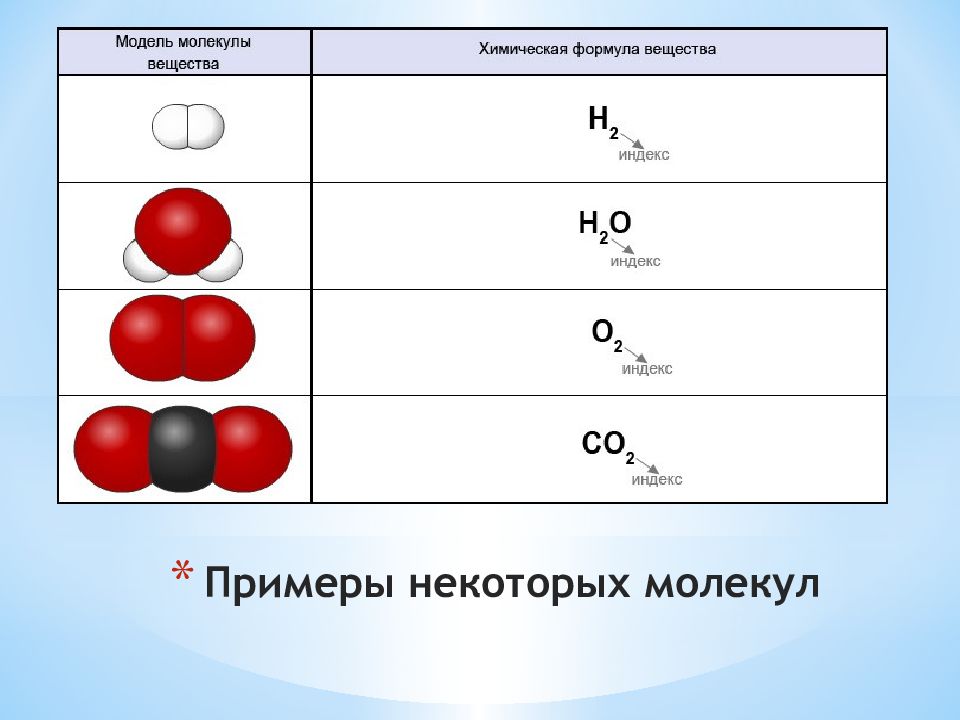 | Модель молекулы вещества | Химическая формула вещества |
|---|---|
| | $H_2$ индекс |
| | $H_2O$ индекс |
| | $O_2$ индекс |
| | $CO_2$ индекс |

* Примеры некоторых молекул